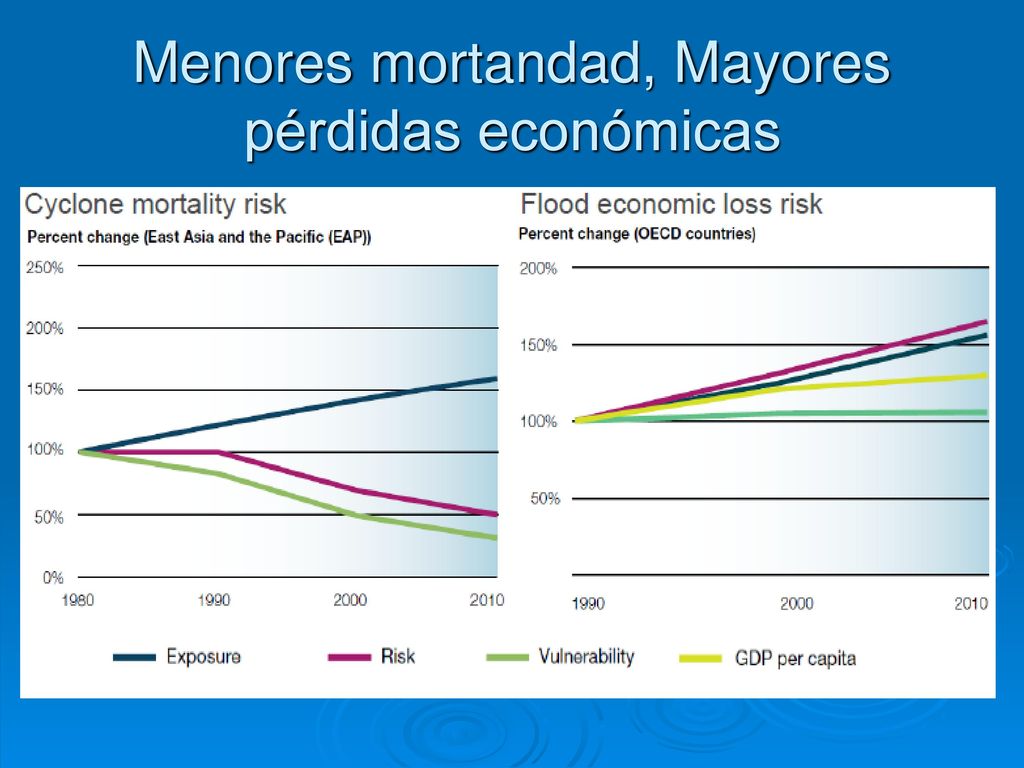 Menores mortandad, Mayores pérdidas económicas

Cyclone mortality risk
Percent change (East Asia and the Pacific (EAP))

250%
200%
150%
100%
50%
0%
1980
1990
2000
2010

Flood economic loss risk
Percent change (OECD countries)

200%
150%
100%
50%
1990
2000
2010

Exposure
Risk
Vulnerability
GDP per capita